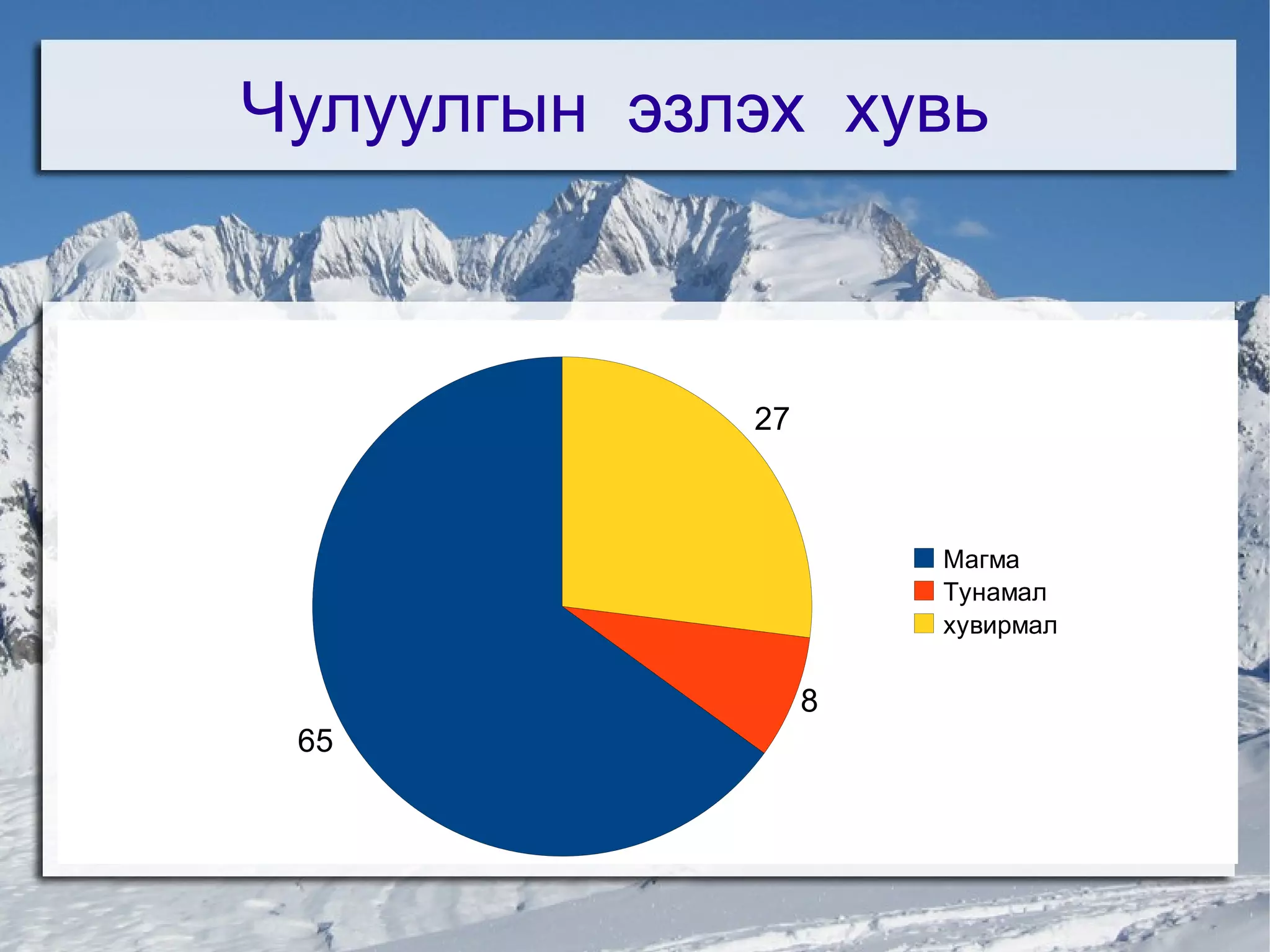 Чулуулгын эзлэх хувь

27

8

65

Магма
Тунамал
хувирмал